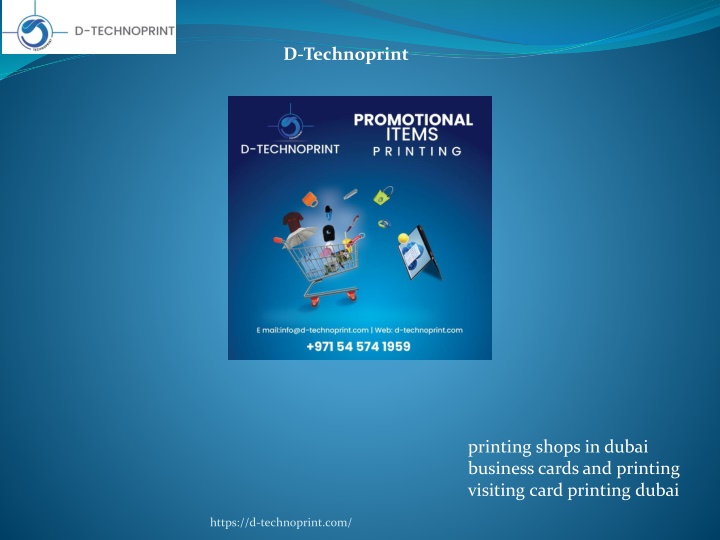 D-TECHNOPRINT

D-Technoprint

D-TECHNOPRINT

PROMOTIONAL ITEMS PRINTING

E mail:info@d-technoprint.com | Web: d-technoprint.com

+971 54 574 1959

printing shops in dubai
business cards and printing
visiting card printing dubai

https://d-technoprint.com/